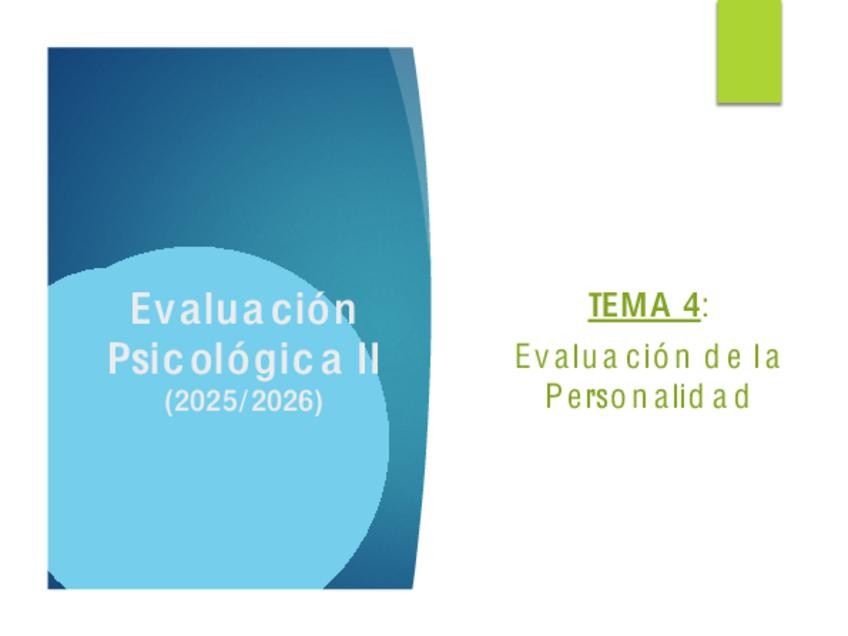 Evaluación Psicológica II
(2025/2026)

TEMA 4:
Evaluación de la Personalidad